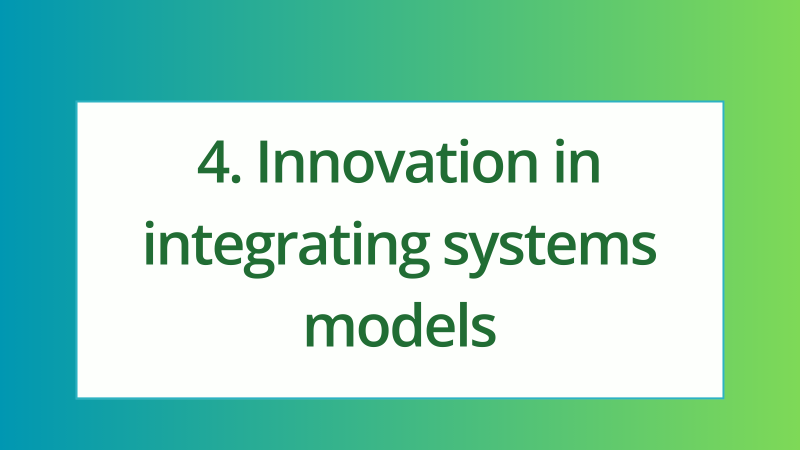 4. Innovation in integrating systems models